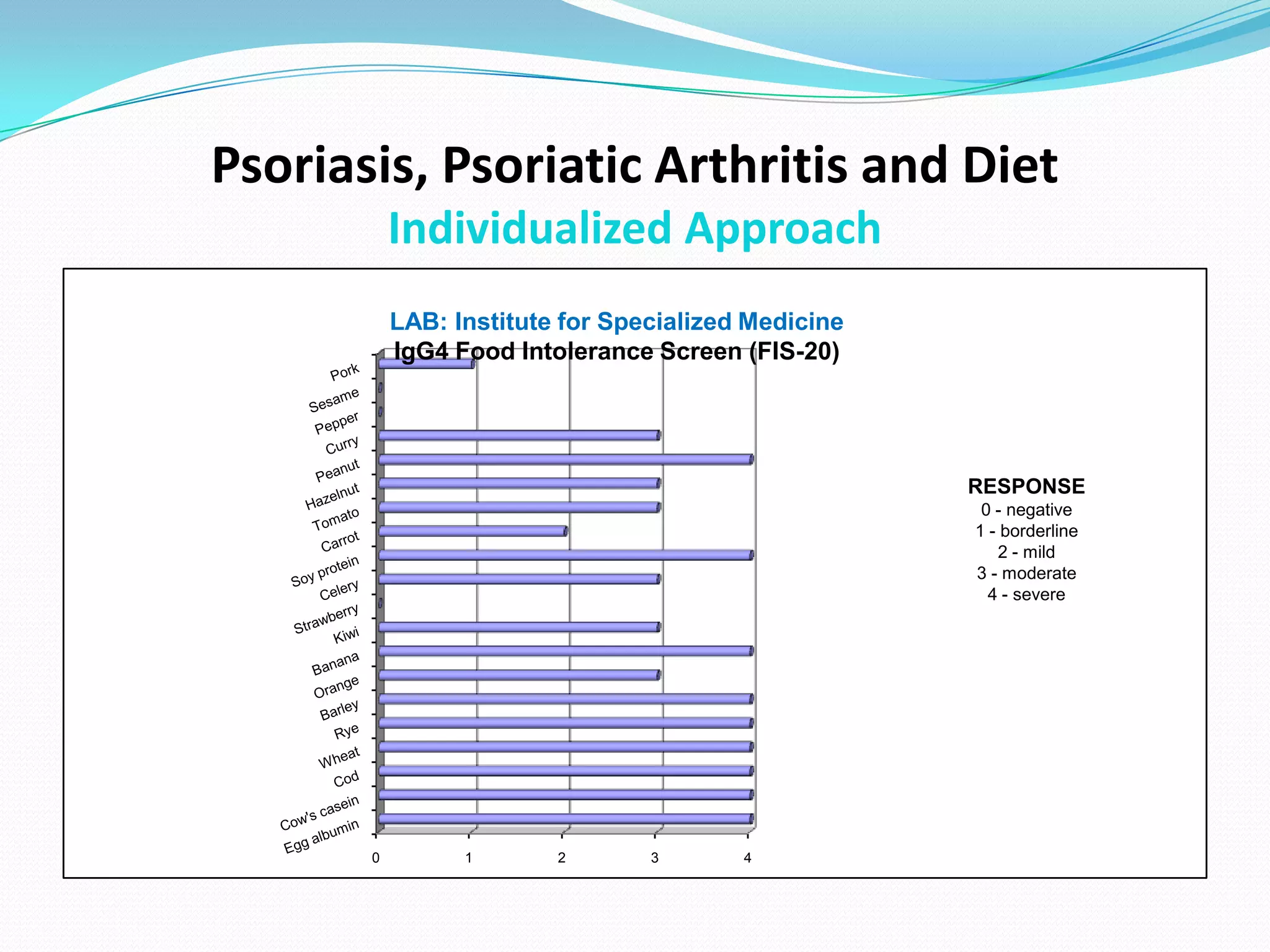 Psoriasis, Psoriatic Arthritis and Diet
Individualized Approach

LAB: Institute for Specialized Medicine
IgG4 Food Intolerance Screen (FIS-20)

Pork
Sesame
Pepper
Curry
Peanut
Hazelnut
Tomato
Carrot
Soy protein
Celery
Strawberry
Kiwi
Banana
Orange
Barley
Rye
Wheat
Cod
Cow's casein
Egg albumin

0 1 2 3 4

RESPONSE
0 - negative
1 - borderline
2 - mild
3 - moderate
4 - severe